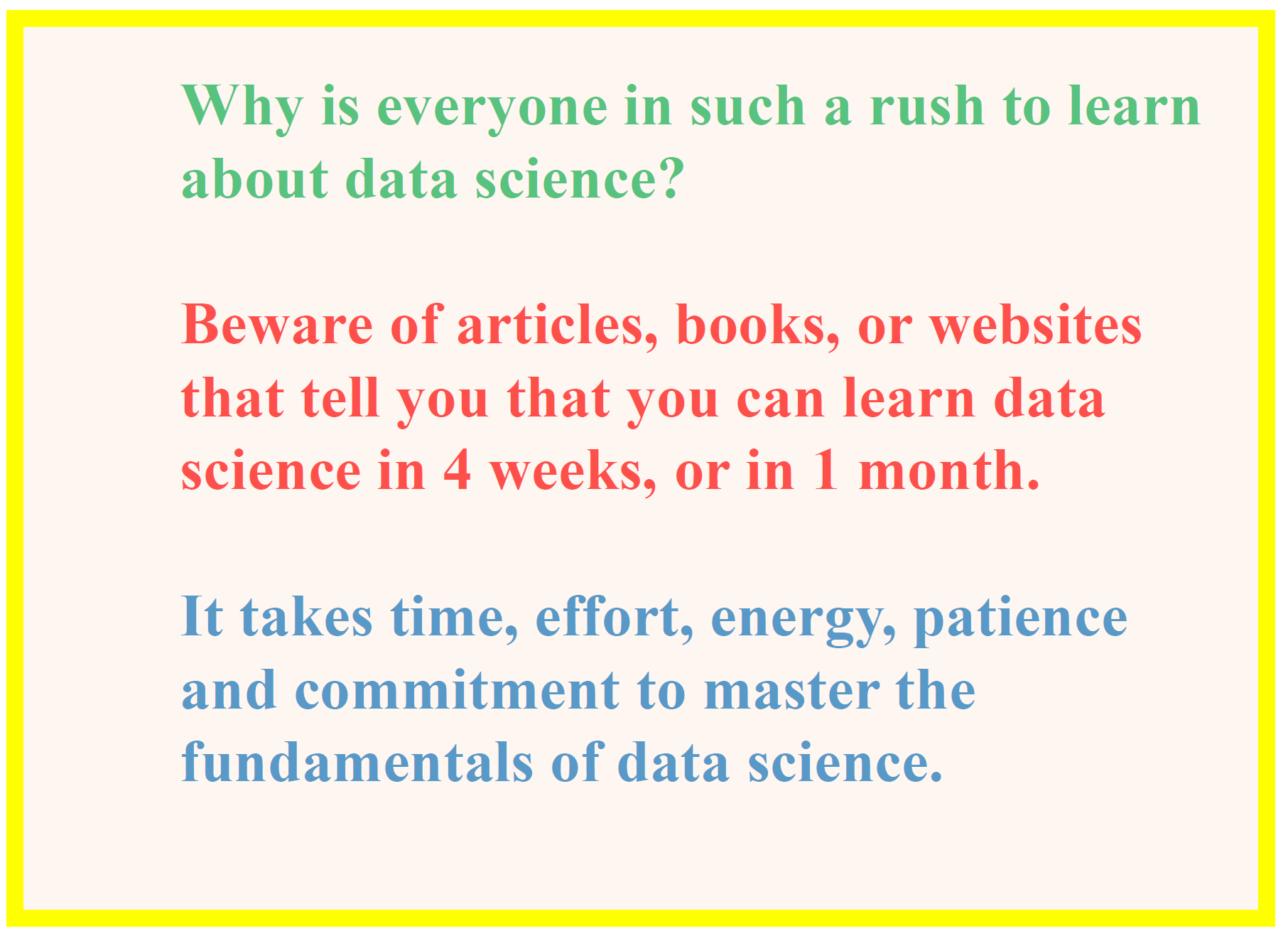 Why is everyone in such a rush to learn about data science?

Beware of articles, books, or websites that tell you that you can learn data science in 4 weeks, or in 1 month.

It takes time, effort, energy, patience and commitment to master the fundamentals of data science.